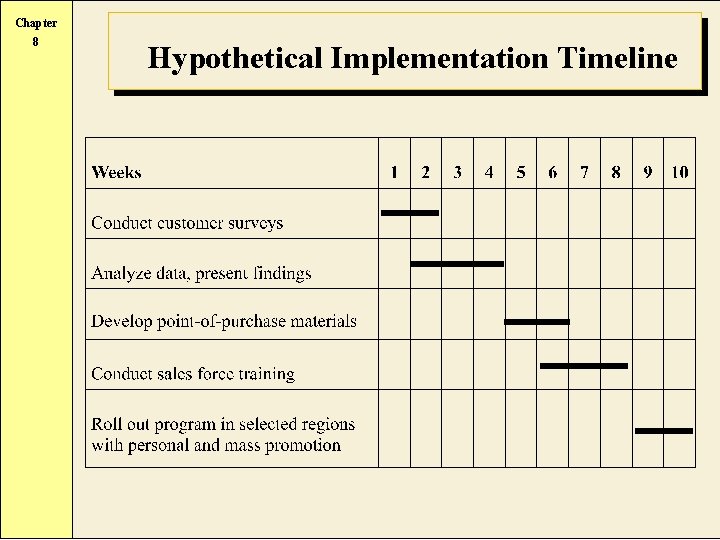 Chapter 8

Hypothetical Implementation Timeline

| Weeks | 1 | 2 | 3 | 4 | 5 | 6 | 7 | 8 | 9 | 10 |
|---|---|---|---|---|---|---|---|---|---|---|
| Conduct customer surveys | | | | | | | | | | |
| Analyze data, present findings | | | | | | | | | | |
| Develop point-of-purchase materials | | | | | | | | | | |
| Conduct sales force training | | | | | | | | | | |
| Roll out program in selected regions with personal and mass promotion | | | | | | | | | | |